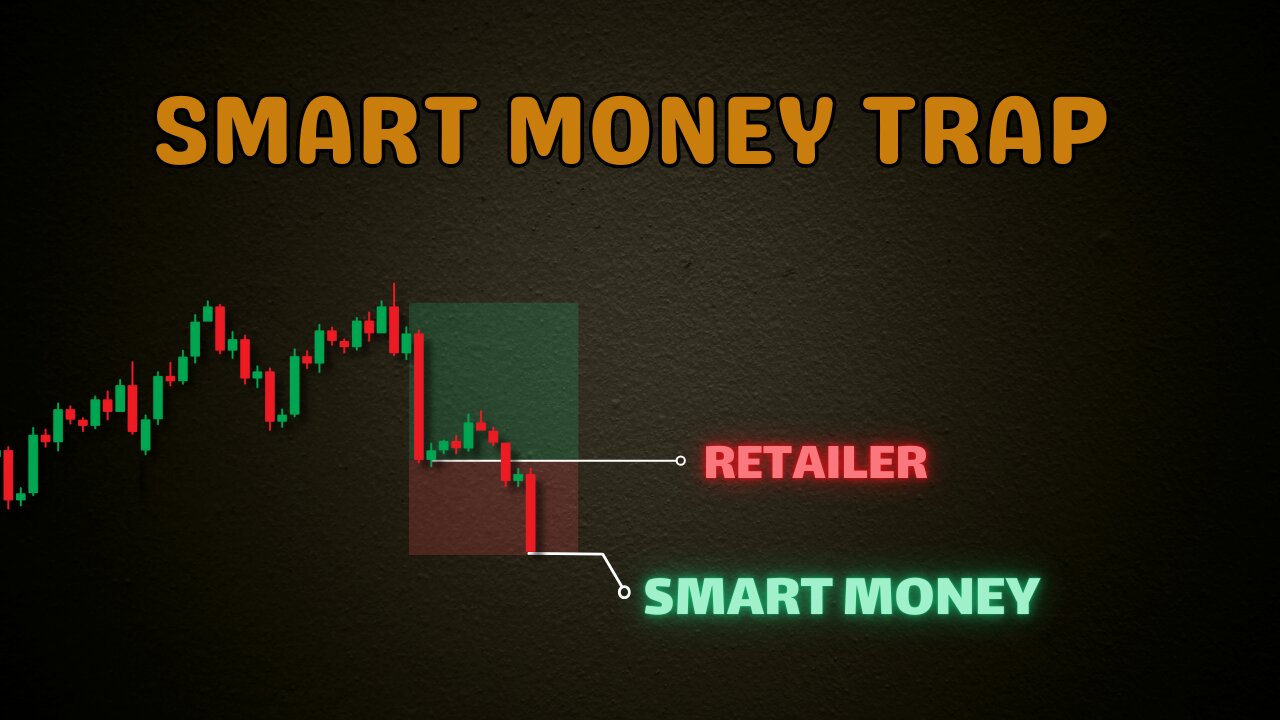 SMART MONEY TRAP

RETAILER

SMART MONEY